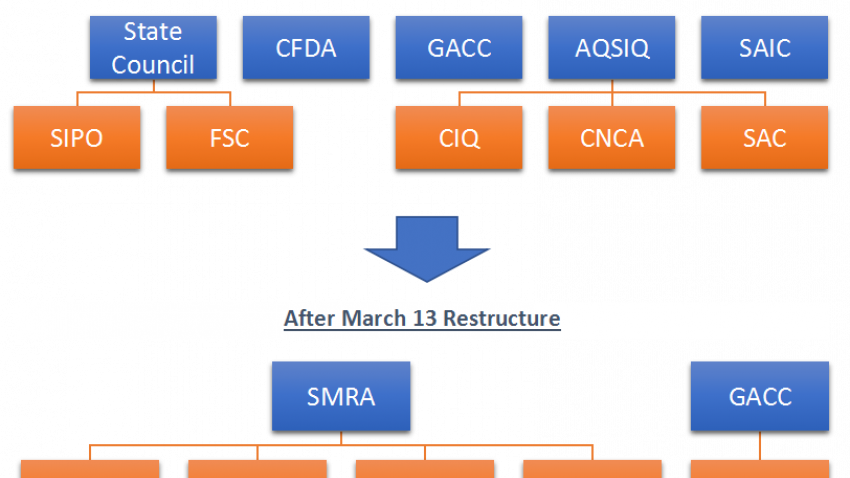 State Council

CFDA

GACC

AQSIQ

SAIC

SIPO

FSC

CIQ

CNCA

SAC

After March 13 Restructure

SMRA

GACC